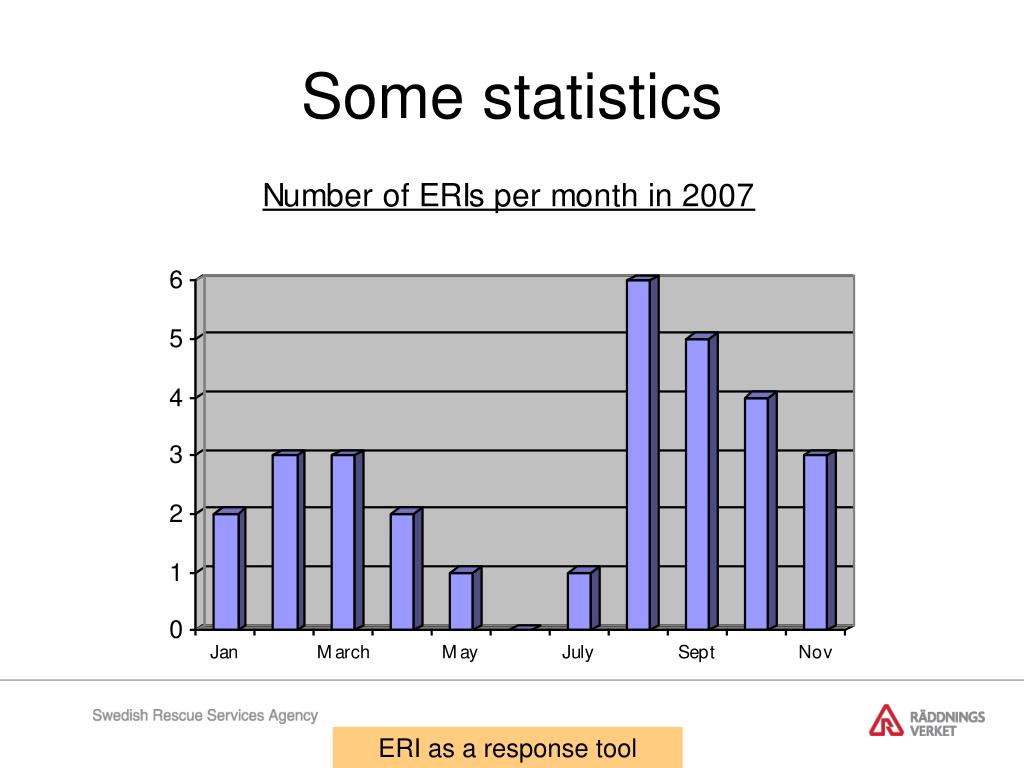 Some statistics

Number of ERIs per month in 2007

6
5
4
3
2
1
0

Jan
March
May
July
Sept
Nov

Swedish Rescue Services Agency

RÄDDNINGS VERKET

ERI as a response tool